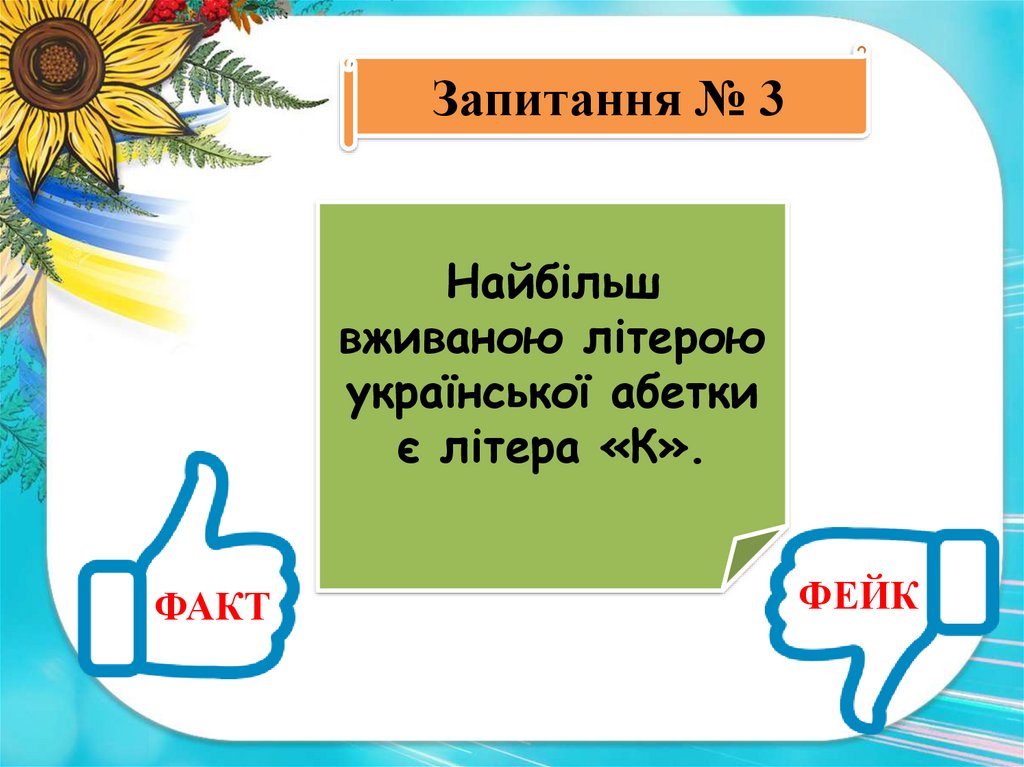 Запитання № 3

Найбільш вживаною літерою української абетки є літера «К».

ФАКТ

ФЕЙК